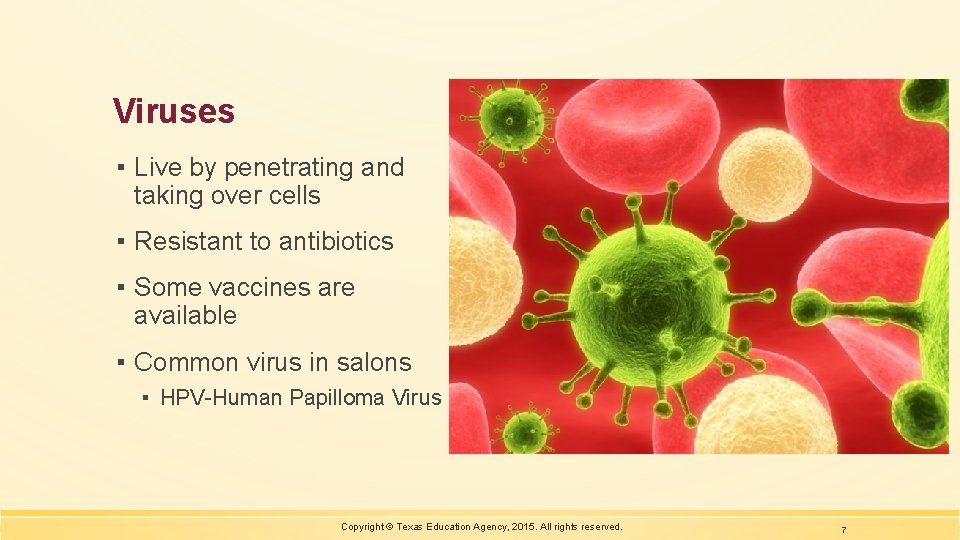 Viruses

▪ Live by penetrating and taking over cells

▪ Resistant to antibiotics

▪ Some vaccines are available

▪ Common virus in salons

▪ HPV-Human Papilloma Virus

Copyright © Texas Education Agency, 2015. All rights reserved.

7